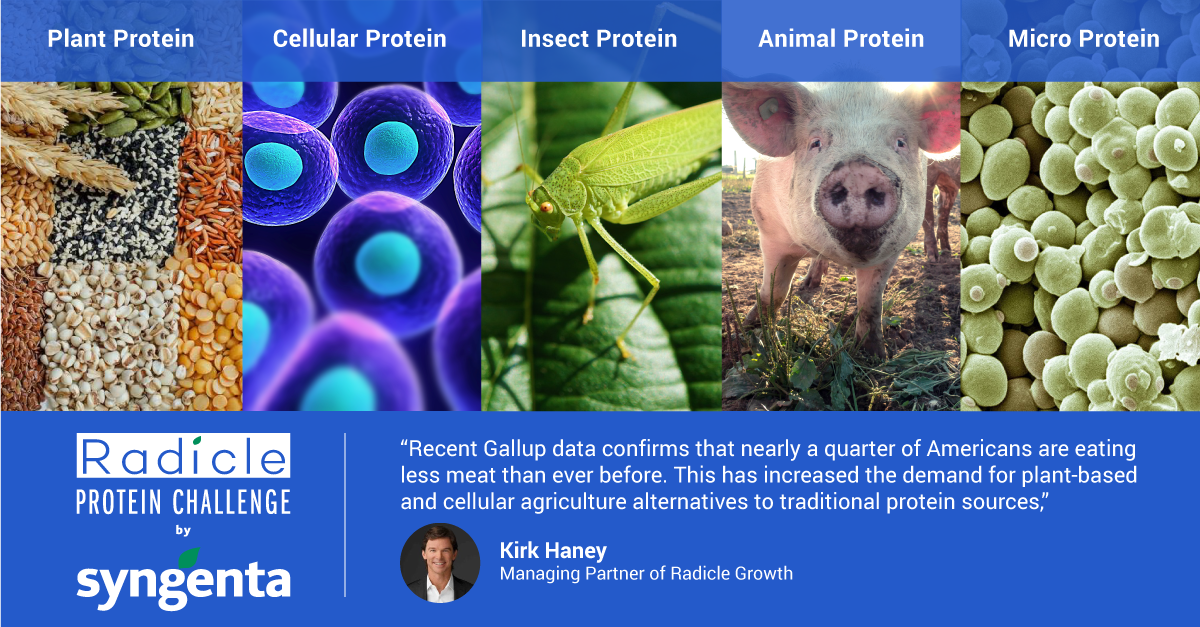 Plant Protein
Cellular Protein
Insect Protein
Animal Protein
Micro Protein

Radicle
PROTEIN CHALLENGE
by
syngenta

“Recent Gallup data confirms that nearly a quarter of Americans are eating less meat than ever before. This has increased the demand for plant-based and cellular agriculture alternatives to traditional protein sources,”

Kirk Haney
Managing Partner of Radicle Growth